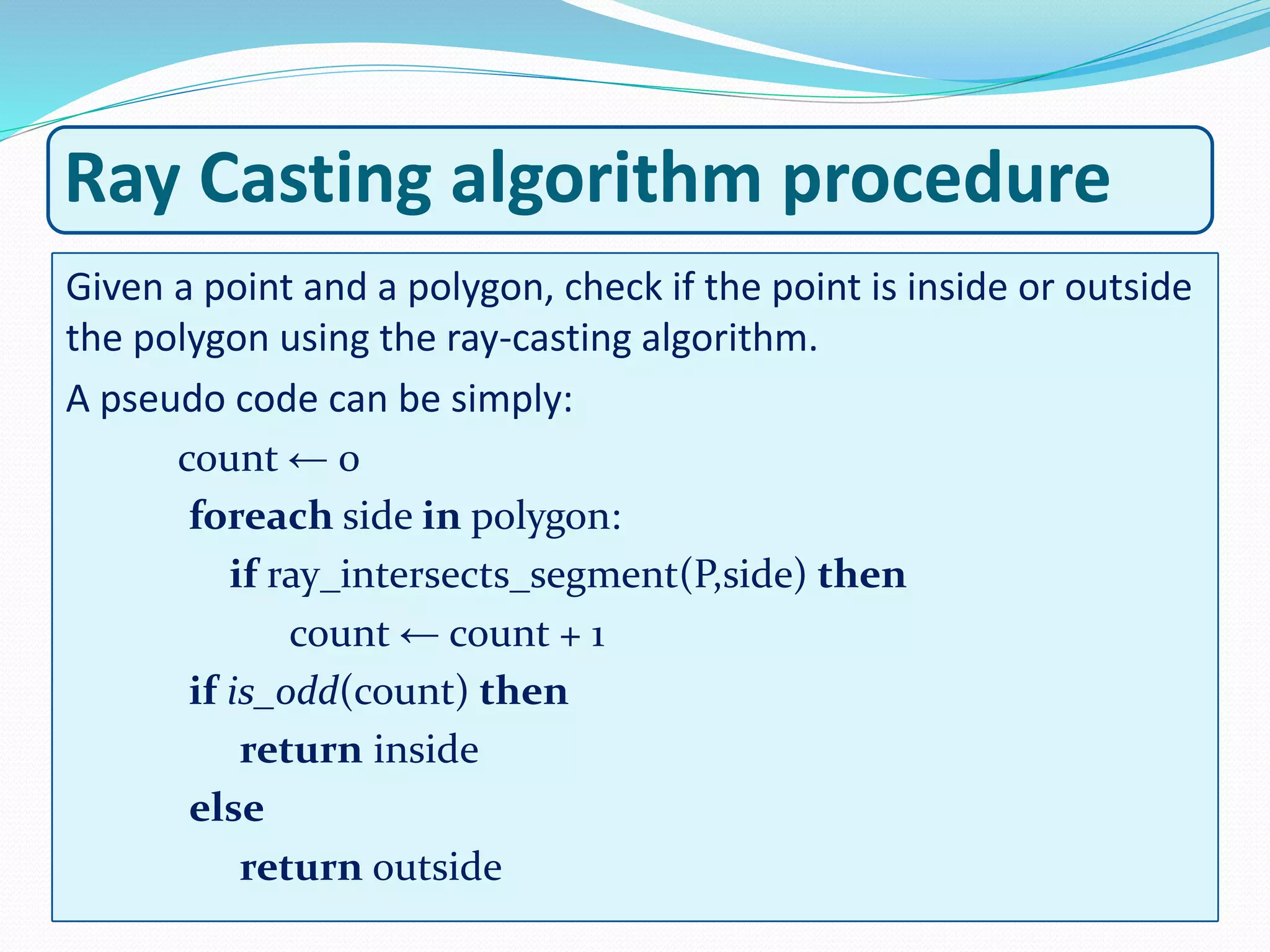 Ray Casting algorithm procedure

Given a point and a polygon, check if the point is inside or outside the polygon using the ray-casting algorithm.

A pseudo code can be simply:

count ← 0
foreach side in polygon:
if ray_intersects_segment(P,side) then
count ← count + 1
if is_odd(count) then
return inside
else
return outside